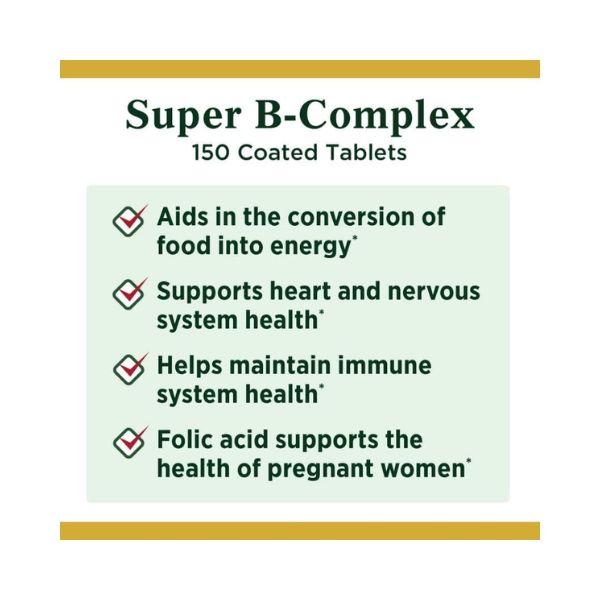 Super B-Complex
150 Coated Tablets

Aids in the conversion of food into energy*

Supports heart and nervous system health*

Helps maintain immune system health*

Folic acid supports the health of pregnant women*